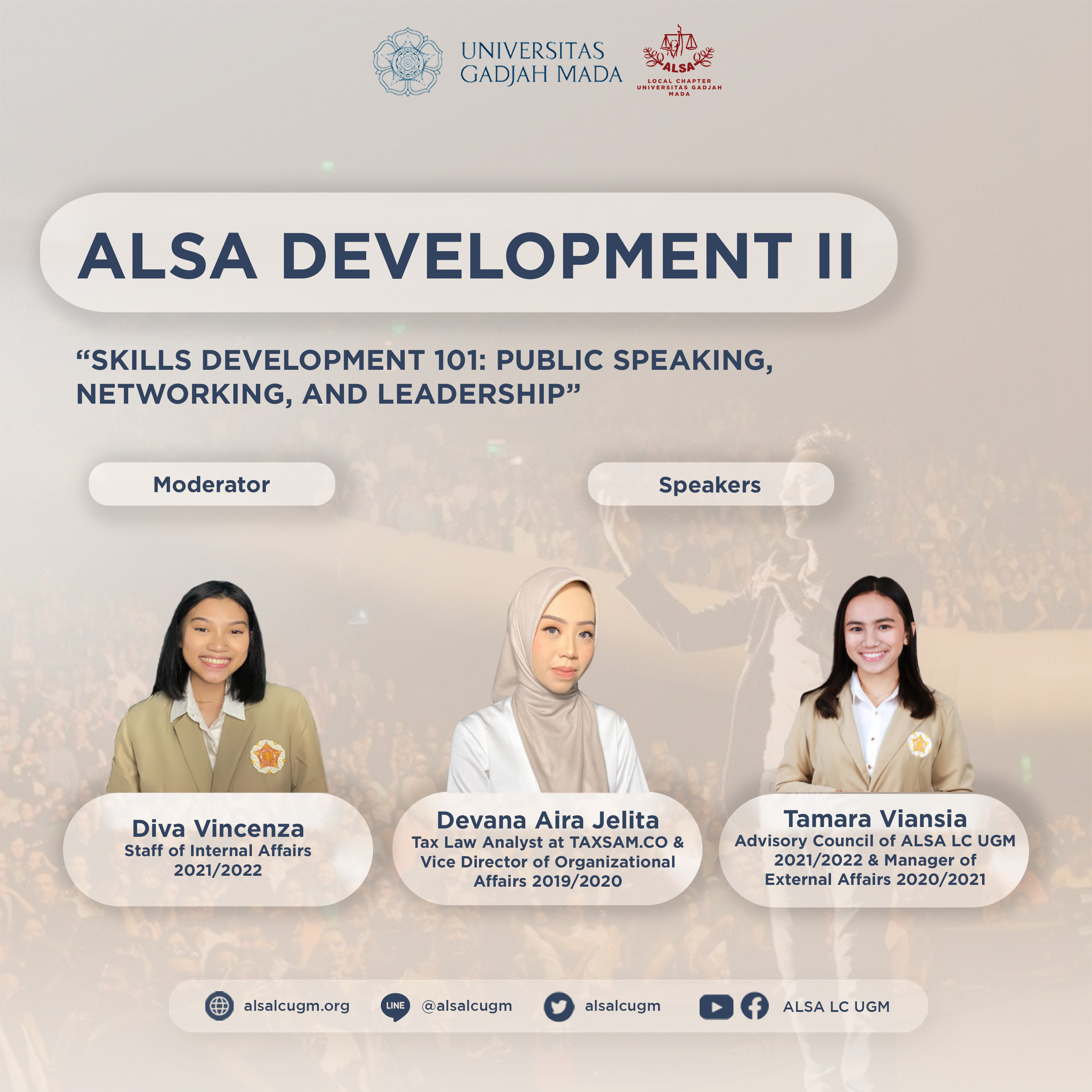 UNIVERSITAS GADJAH MADA

ALSA
LOCAL CHAPTER UNIVERSITAS GADJAH MADA

ALSA DEVELOPMENT II

“SKILLS DEVELOPMENT 101: PUBLIC SPEAKING, NETWORKING, AND LEADERSHIP”

Moderator

Speakers

Diva Vincenza
Staff of Internal Affairs 2021/2022

Devana Aira Jelita
Tax Law Analyst at TAXSAM.CO & Vice Director of Organizational Affairs 2019/2020

Tamara Viansia
Advisory Council of ALSA LC UGM 2021/2022 & Manager of External Affairs 2020/2021

alsalcugm.org

LINE @alsalcugm

alsalcugm

ALSA LC UGM